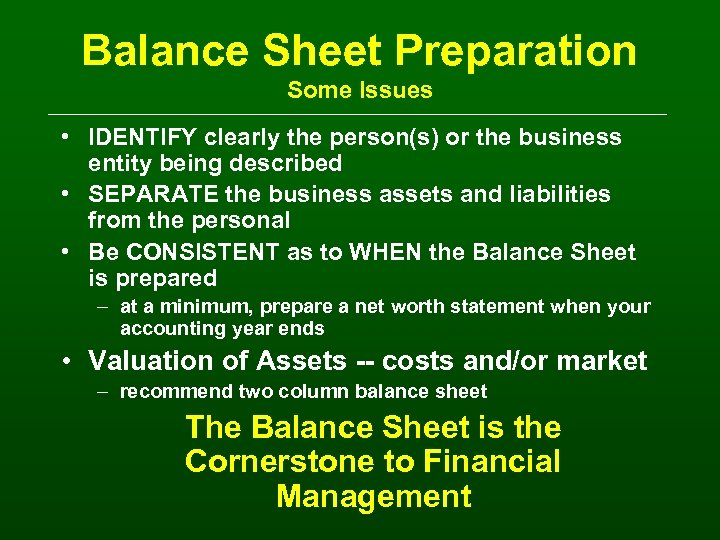 Balance Sheet Preparation
Some Issues

• IDENTIFY clearly the person(s) or the business entity being described
• SEPARATE the business assets and liabilities from the personal
• Be CONSISTENT as to WHEN the Balance Sheet is prepared
– at a minimum, prepare a net worth statement when your accounting year ends
• Valuation of Assets -- costs and/or market
– recommend two column balance sheet

The Balance Sheet is the Cornerstone to Financial Management